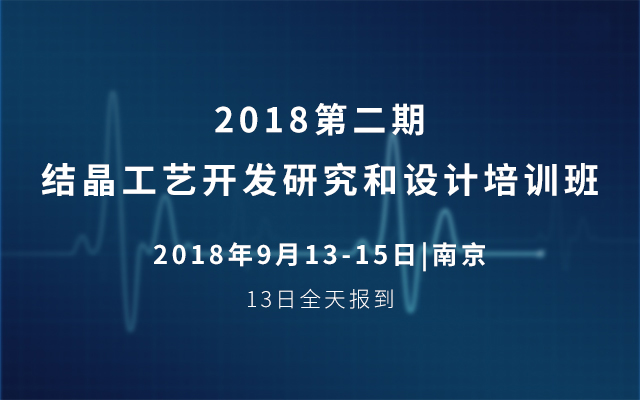 2018第二期
结晶工艺开发研究和设计培训班

2018年9月13-15日|南京

13日全天报到